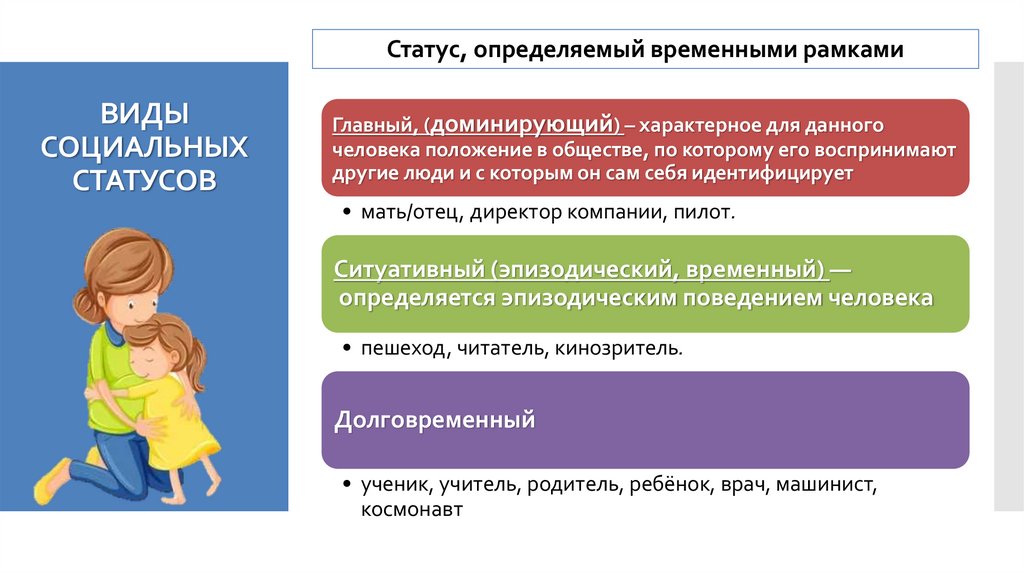 ВИДЫ СОЦИАЛЬНЫХ СТАТУСОВ

Статус, определяемый временными рамками

Главный, (доминирующий) – характерное для данного человека положение в обществе, по которому его воспринимают другие люди и с которым он сам себя идентифицирует

• мать/отец, директор компании, пилот.

Ситуативный (эпизодический, временный) — определяется эпизодическим поведением человека

• пешеход, читатель, кинозритель.

Долговременный

• ученик, учитель, родитель, ребёнок, врач, машинист, космонавт